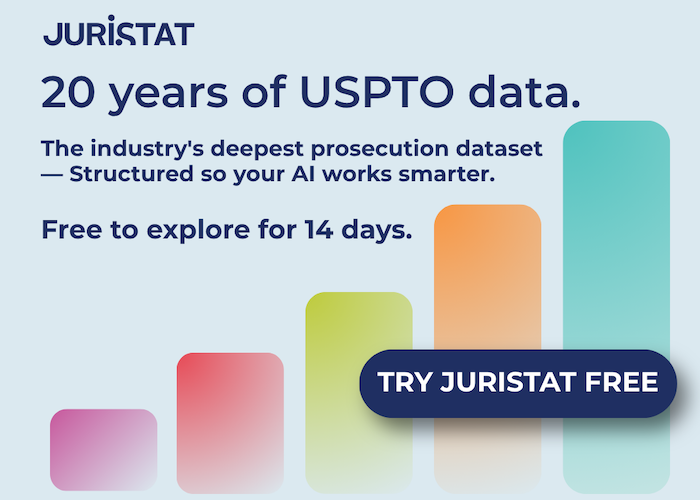 JURISTAT

20 years of USPTO data.

The industry's deepest prosecution dataset — Structured so your AI works smarter.

Free to explore for 14 days.

TRY JURISTAT FREE